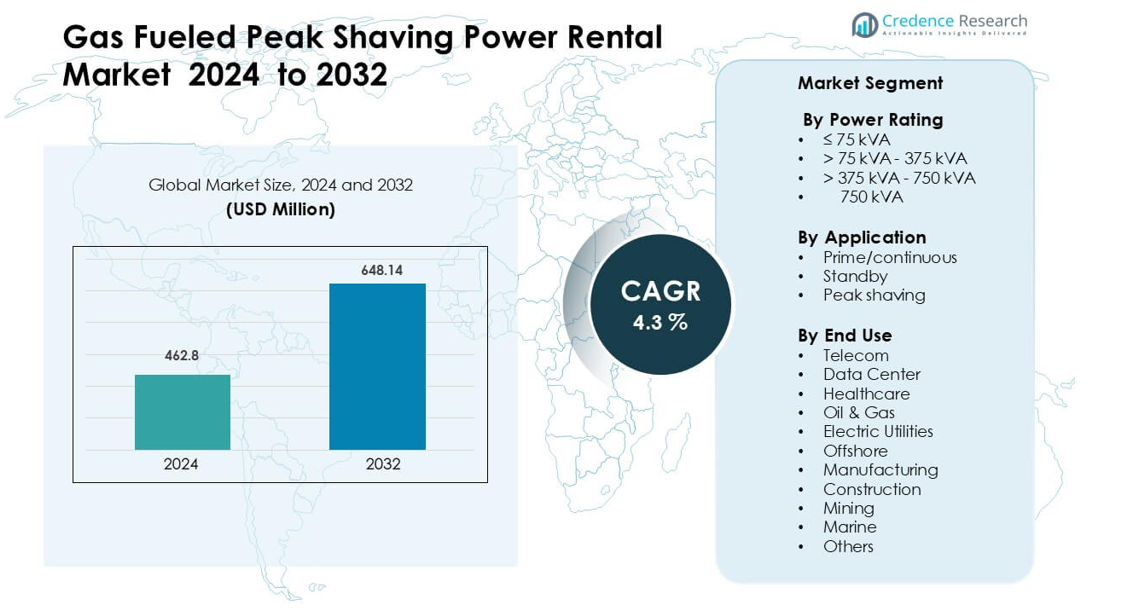 Gas Fueled Peak Shaving Power Rental Market 2024 to 2032

Credence Research
Actionable Insights Delivered

Global Market Size, 2024 and 2032
(USD Million)

462.8

648.14

2024

2032

CAGR
4.3 %

Market Segment

By Power Rating
• ≤ 75 kVA
• > 75 kVA - 375 kVA
• > 375 kVA - 750 kVA
• 750 kVA

By Application
• Prime/continuous
• Standby
• Peak shaving

By End Use
• Telecom
• Data Center
• Healthcare
• Oil & Gas
• Electric Utilities
• Offshore
• Manufacturing
• Construction
• Mining
• Marine
• Others